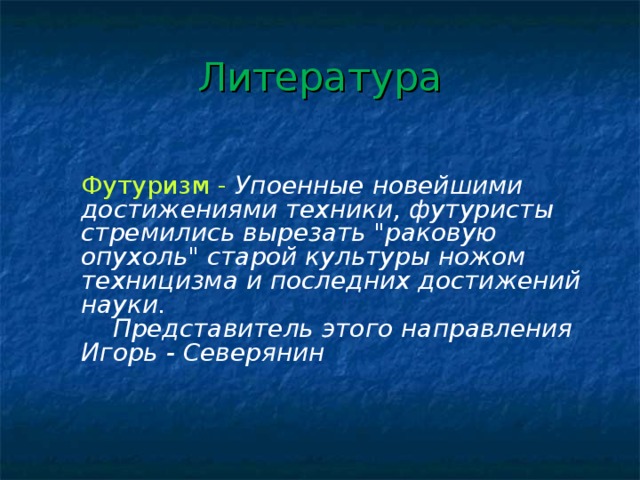 Литература

Футуризм - Упоенные новейшими достижениями техники, футуристы стремились вырезать "раковую опухоль" старой культуры ножом техницизма и последних достижений науки.

Представитель этого направления Игорь - Северянин